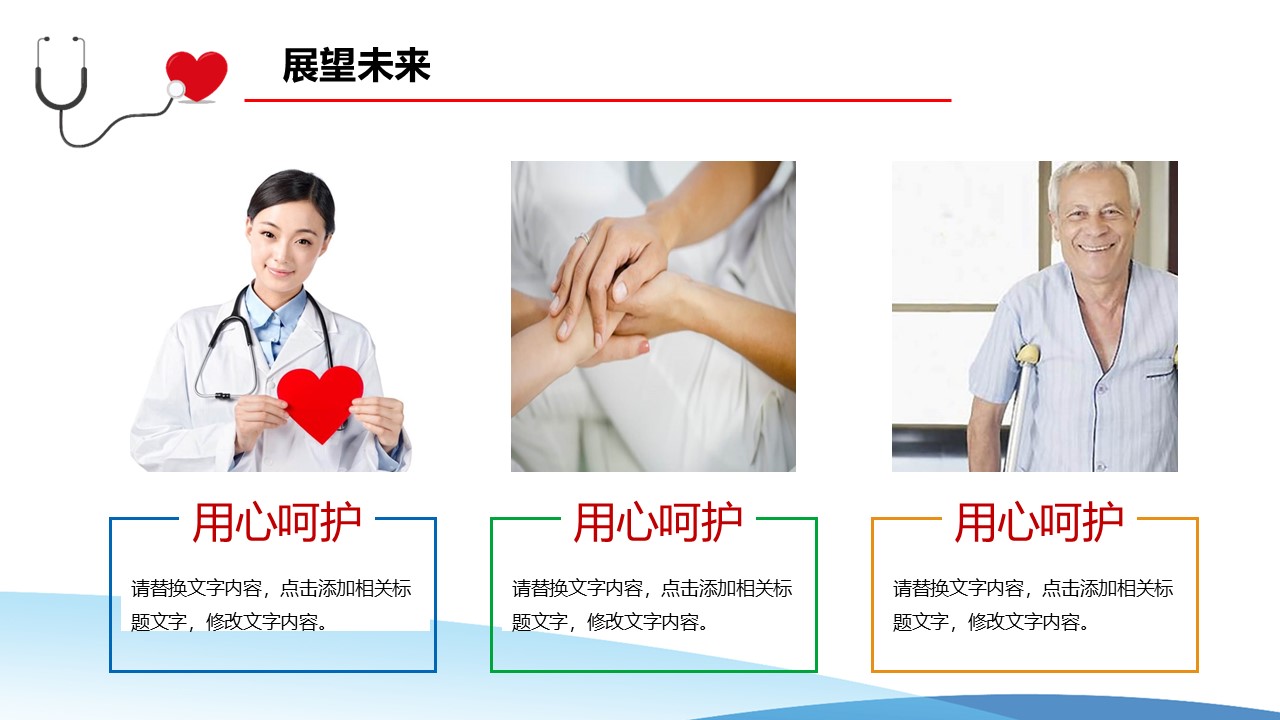 展望未来

用心呵护

请替换文字内容，点击添加相关标题文字，修改文字内容。

用心呵护

请替换文字内容，点击添加相关标题文字，修改文字内容。

用心呵护

请替换文字内容，点击添加相关标题文字，修改文字内容。